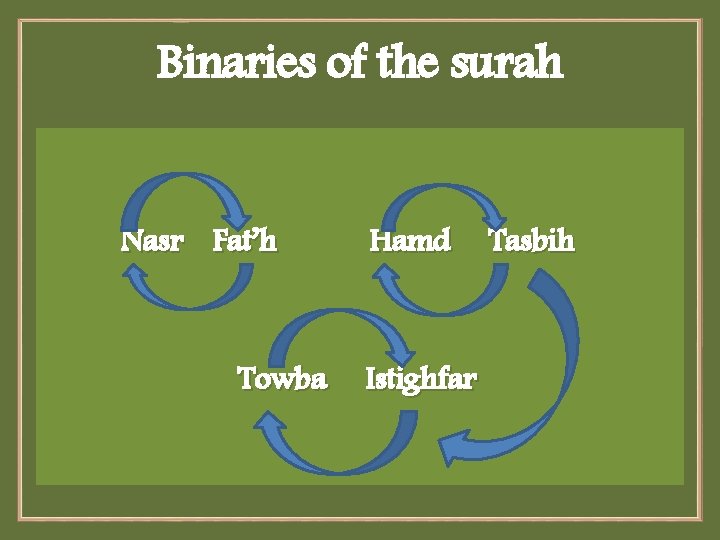 Binaries of the surah

Nasr Fat'h

Hamd Tasbih

Towba Istighfar